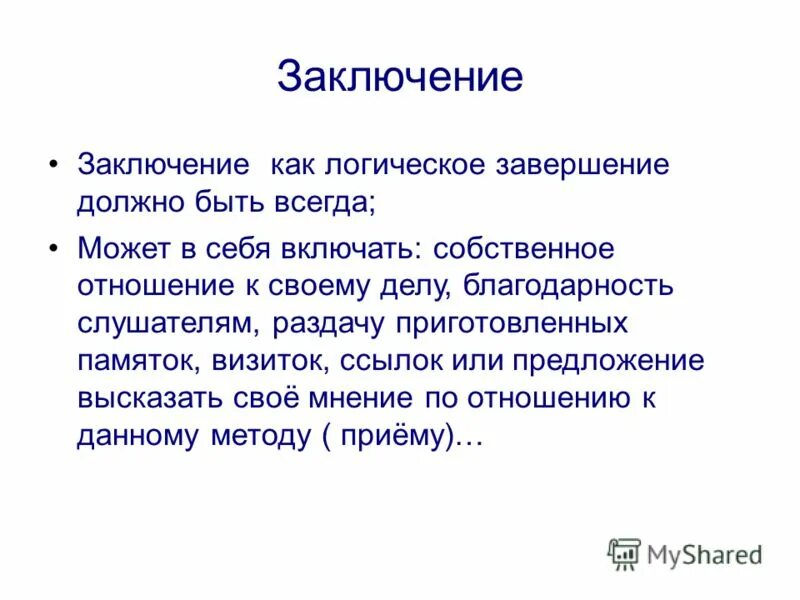 Заключение

• Заключение  как логическое завершение должно быть всегда;

• Может в себя включать: собственное отношение к своему делу, благодарность слушателям, раздачу приготовленных памяток, визиток, ссылок или предложение высказать своё мнение по отношению к данному методу ( приёму)…

MyShared